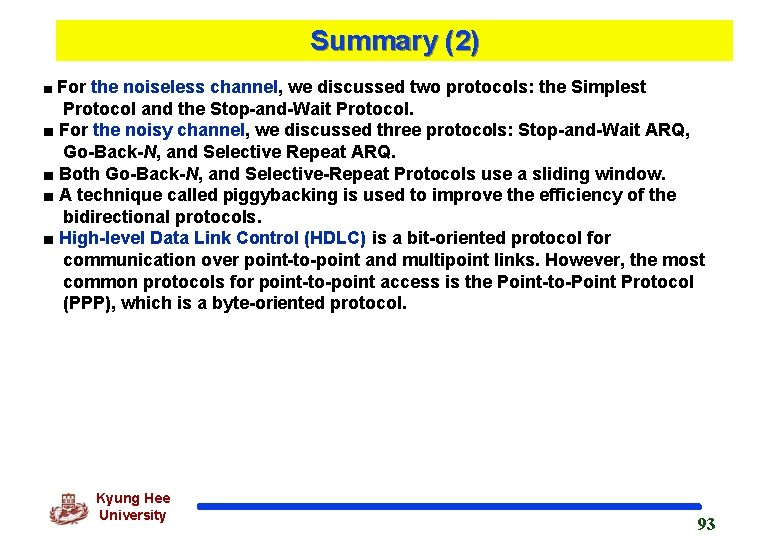 Summary (2)

■ For the noiseless channel, we discussed two protocols: the Simplest Protocol and the Stop-and-Wait Protocol.

■ For the noisy channel, we discussed three protocols: Stop-and-Wait ARQ, Go-Back-N, and Selective Repeat ARQ.

■ Both Go-Back-N, and Selective-Repeat Protocols use a sliding window.

■ A technique called piggybacking is used to improve the efficiency of the bidirectional protocols.

■ High-level Data Link Control (HDLC) is a bit-oriented protocol for communication over point-to-point and multipoint links. However, the most common protocols for point-to-point access is the Point-to-Point Protocol (PPP), which is a byte-oriented protocol.

Kyung Hee University

93